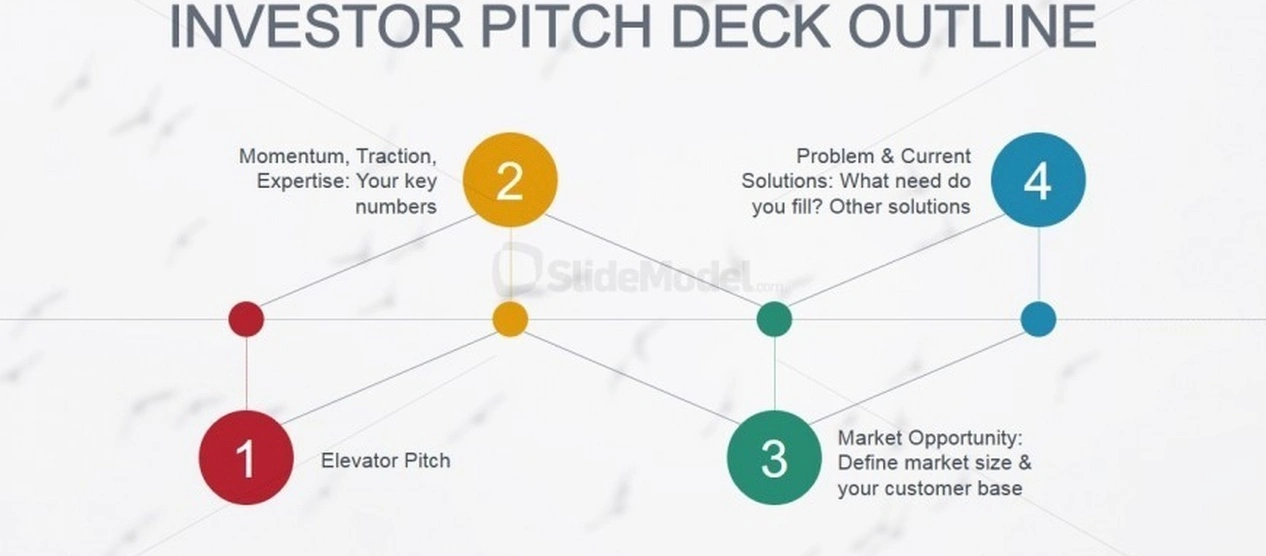 INVESTOR PITCH DECK OUTLINE

Momentum, Traction, Expertise: Your key numbers

2

Problem & Current Solutions: What need do you fill? Other solutions

4

SlideModel.com

1

Elevator Pitch

3

Market Opportunity: Define market size & your customer base